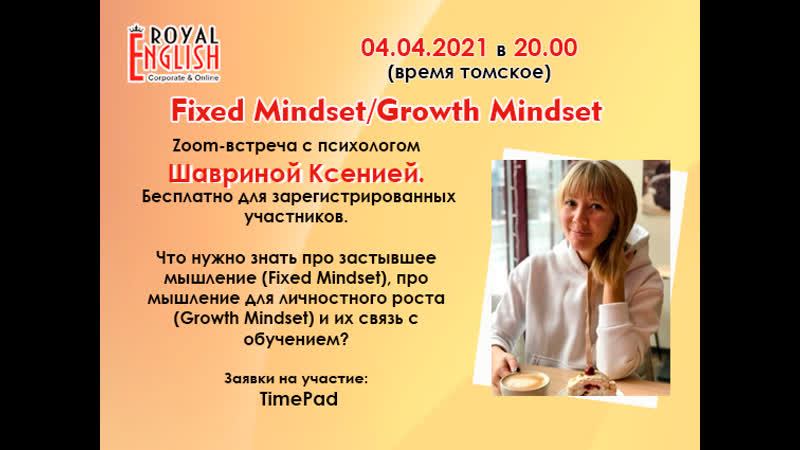 ROYAL ENGLISH
Corporate & Online

04.04.2021 в 20.00
(время томское)

Fixed Mindset/Growth Mindset

Zoom-встреча с психологом
Шавриной Ксенией.
Бесплатно для зарегистрированных участников.

Что нужно знать про застывшее мышление (Fixed Mindset), про мышление для личностного роста (Growth Mindset) и их связь с обучением?

Заявки на участие:
TimePad